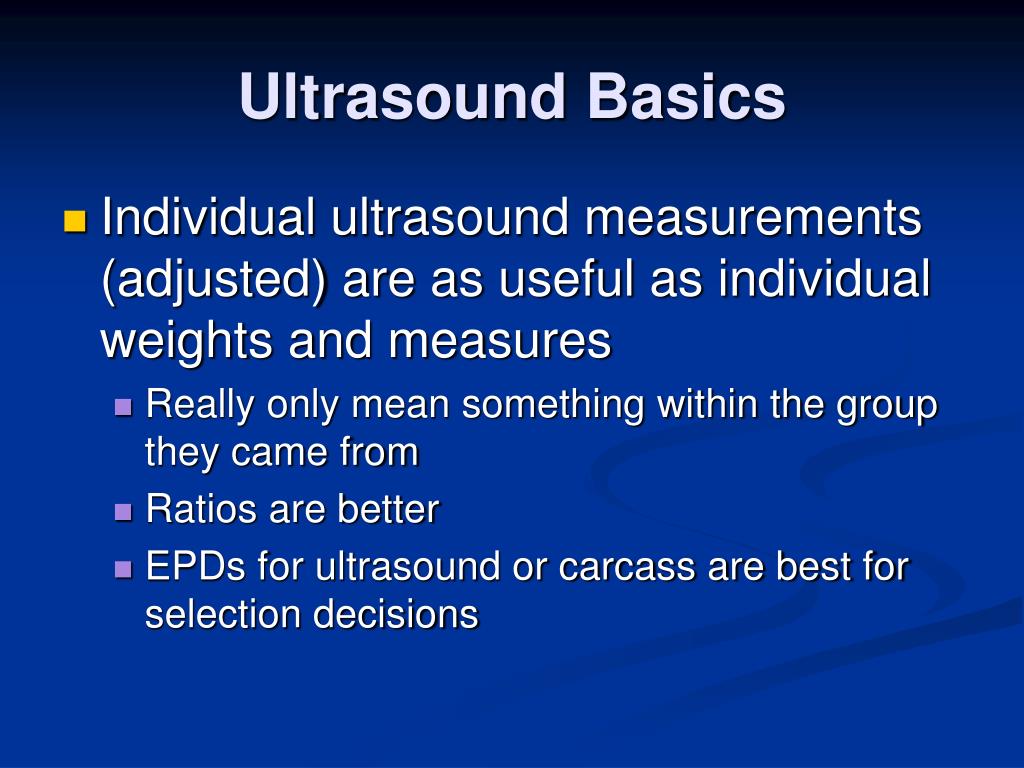 Ultrasound Basics

Individual ultrasound measurements (adjusted) are as useful as individual weights and measures

Really only mean something within the group they came from

Ratios are better

EPDs for ultrasound or carcass are best for selection decisions